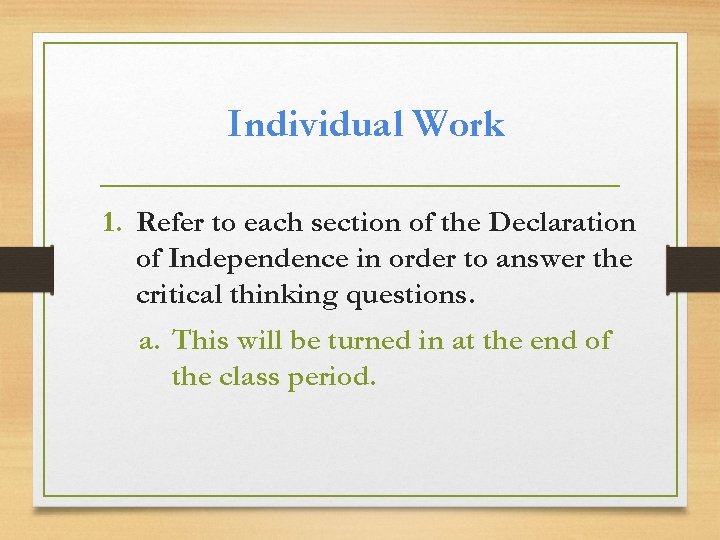 Individual Work

1. Refer to each section of the Declaration of Independence in order to answer the critical thinking questions.

a. This will be turned in at the end of the class period.